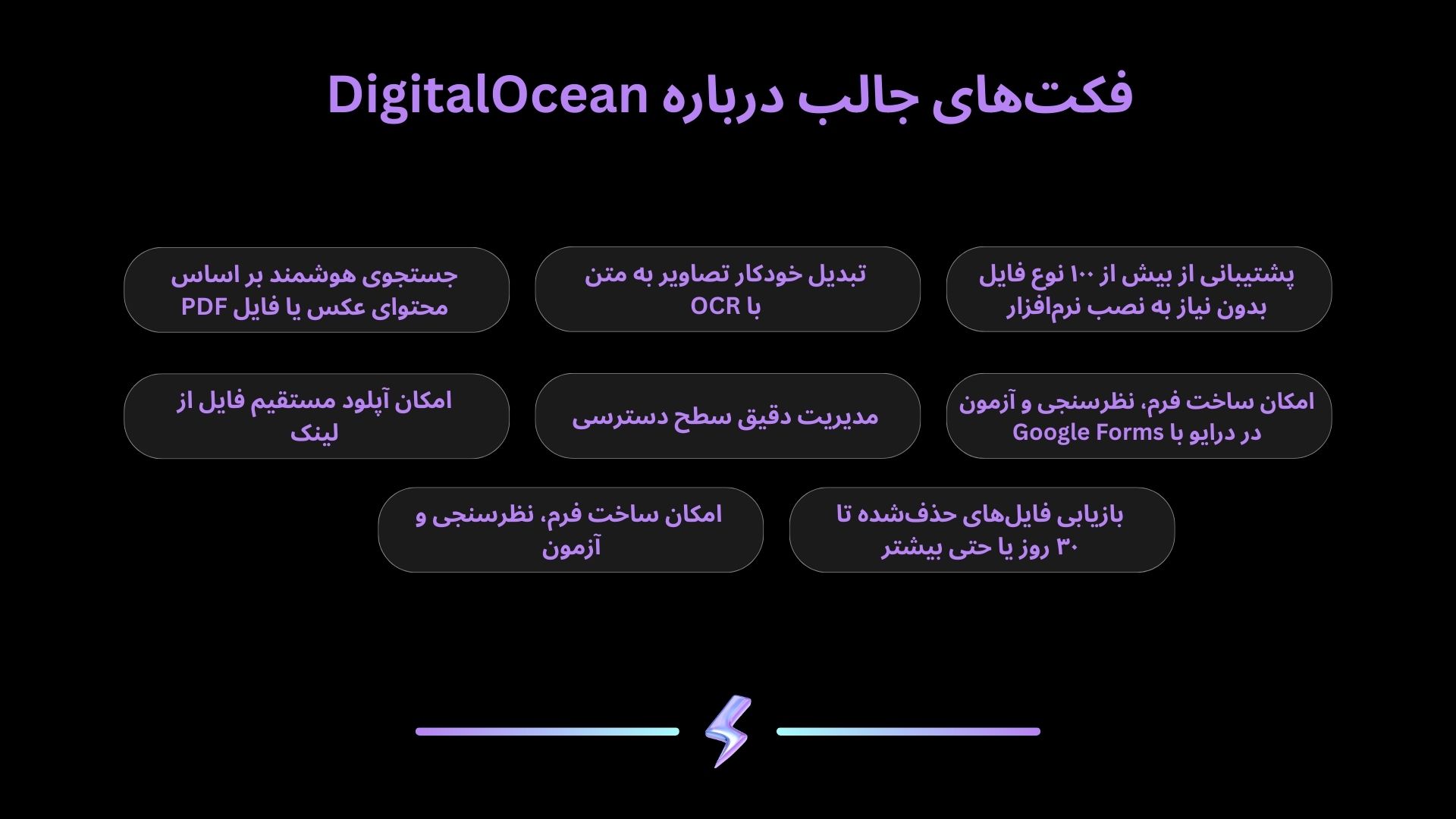 فکت‌های جالب درباره DigitalOcean

پشتیبانی از بیش از ۱۰۰ نوع فایل بدون نیاز به نصب نرم‌افزار

تبدیل خودکار تصاویر به متن با OCR

جستجوی هوشمند بر اساس محتوای عکس یا فایل PDF

امکان ساخت فرم، نظرسنجی و آزمون در درایو با Google Forms

مدیریت دقیق سطح دسترسی

امکان آپلود مستقیم فایل از لینک

بازیابی فایل‌های حذف‌شده تا ۳۰ روز یا حتی بیشتر

امکان ساخت فرم، نظرسنجی و آزمون